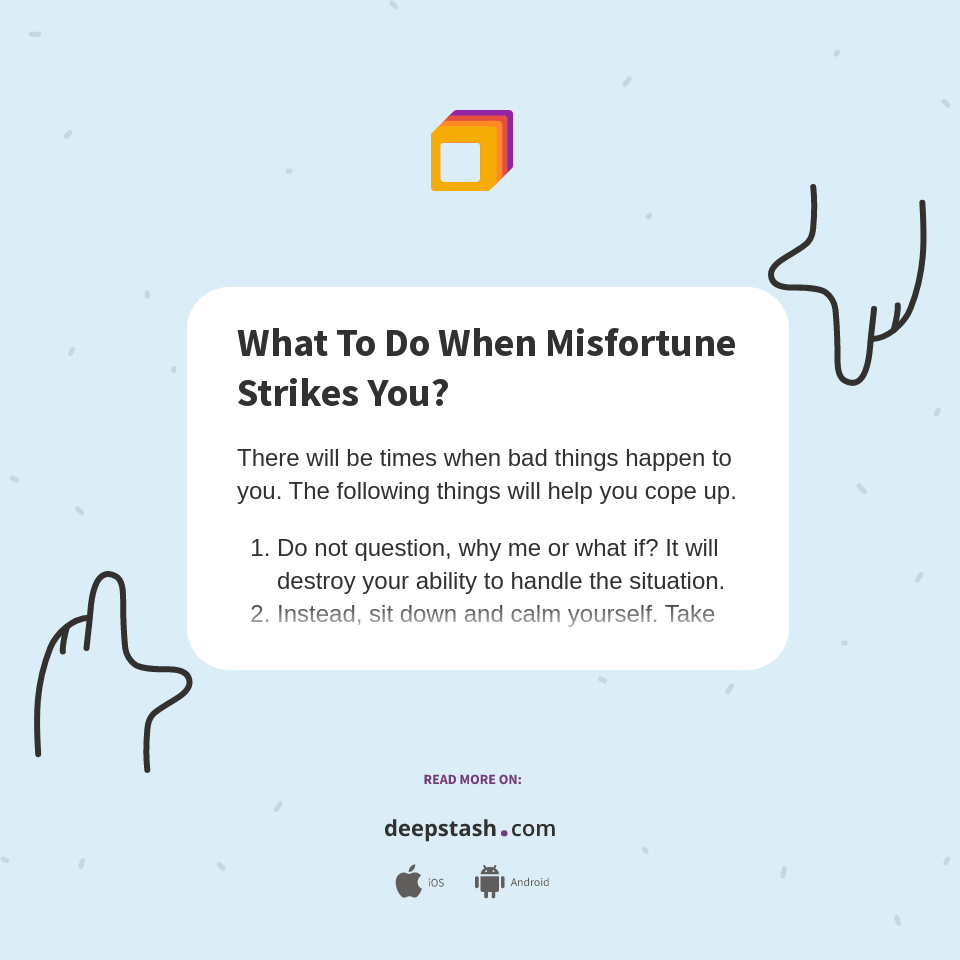 What To Do When Misfortune Strikes You?

There will be times when bad things happen to you. The following things will help you cope up.

1. Do not question, why me or what if? It will destroy your ability to handle the situation.
2. Instead, sit down and calm yourself. Take

READ MORE ON:

deepstash.com

iOS Android